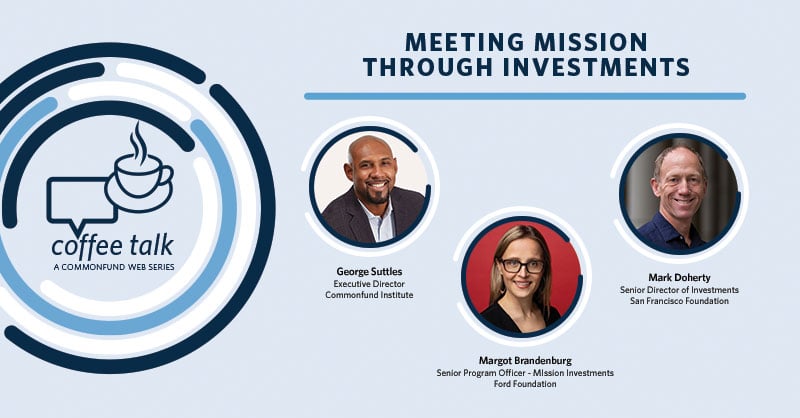 coffee talk
A COMMONFUND WEB SERIES

MEETING MISSION THROUGH INVESTMENTS

George Suttles
Executive Director
Commonfund Institute

Margot Brandenburg
Senior Program Officer - MIssion Investments
Ford Foundation

Mark Doherty
Senior Director of Investments
San Francisco Foundation